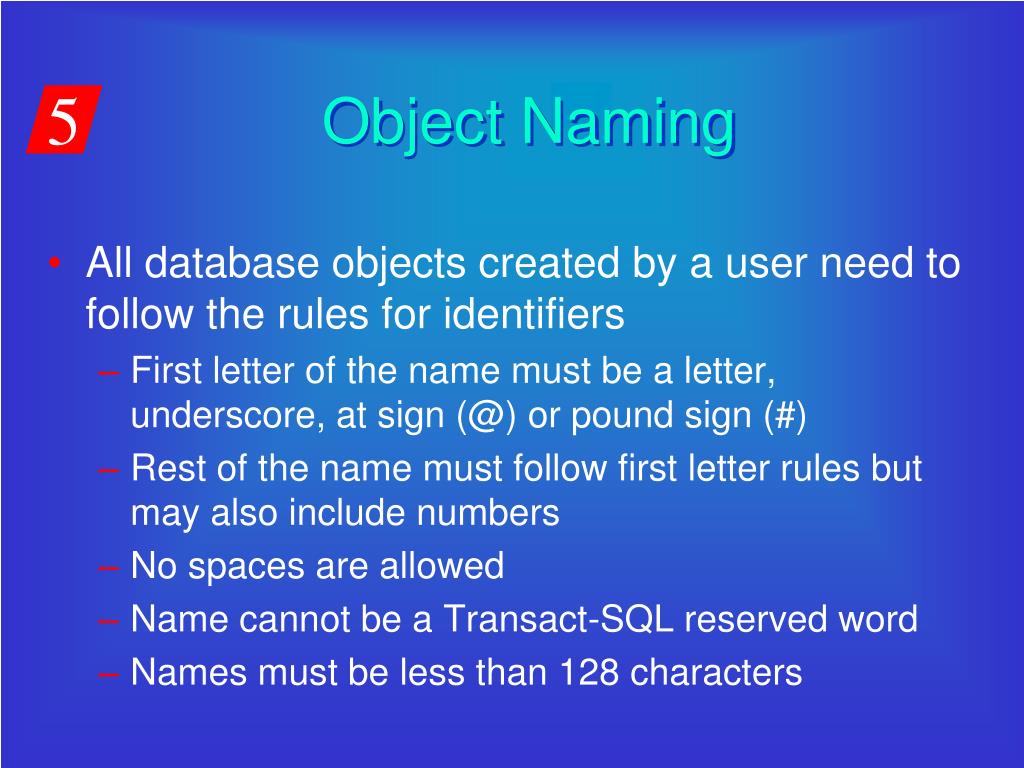 5

Object Naming

• All database objects created by a user need to follow the rules for identifiers
– First letter of the name must be a letter, underscore, at sign (@) or pound sign (#)
– Rest of the name must follow first letter rules but may also include numbers
– No spaces are allowed
– Name cannot be a Transact-SQL reserved word
– Names must be less than 128 characters